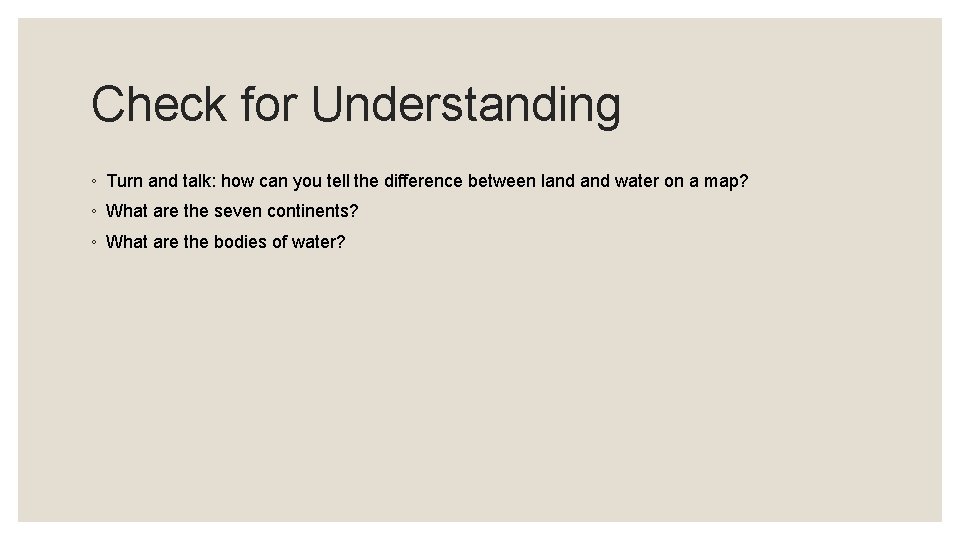 Check for Understanding

◦ Turn and talk: how can you tell the difference between land and water on a map?

◦ What are the seven continents?

◦ What are the bodies of water?